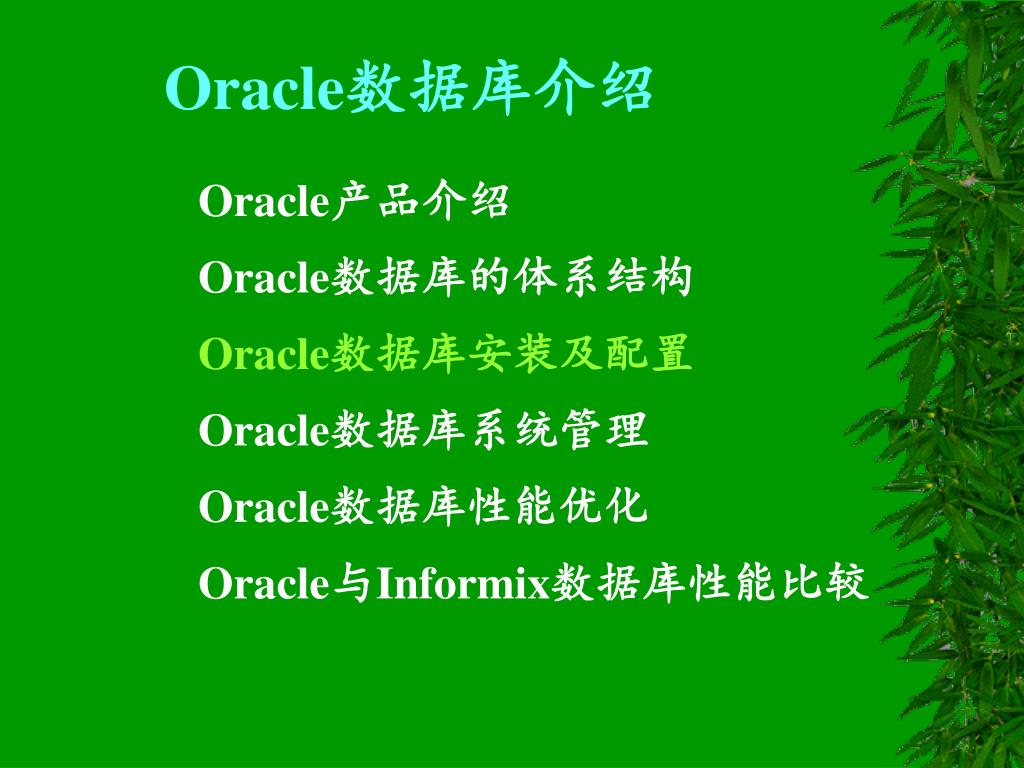 Oracle数据库介绍

Oracle产品介绍

Oracle数据库的体系结构

Oracle数据库安装及配置

Oracle数据库系统管理

Oracle数据库性能优化

Oracle与Informix数据库性能比较